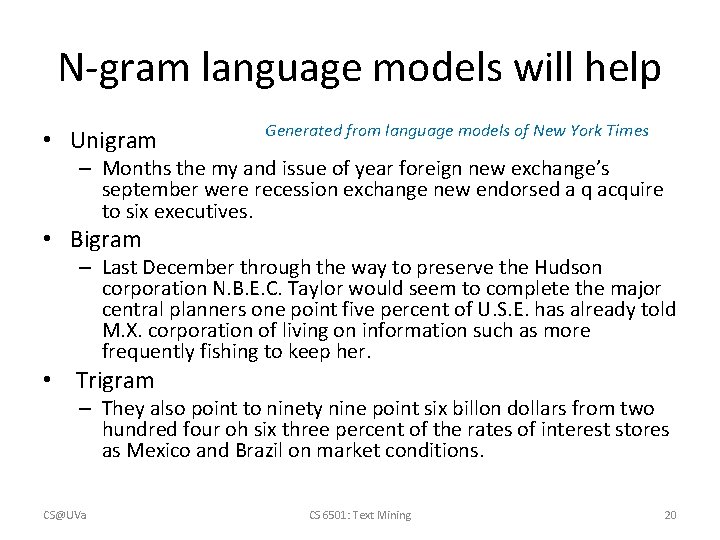 N-gram language models will help

Generated from language models of New York Times

• Unigram
– Months the my and issue of year foreign new exchange's september were recession exchange new endorsed a q acquire to six executives.

• Bigram
– Last December through the way to preserve the Hudson corporation N.B.E.C. Taylor would seem to complete the major central planners one point five percent of U.S.E. has already told M.X. corporation of living on information such as more frequently fishing to keep her.

• Trigram
– They also point to ninety nine point six billon dollars from two hundred four oh six three percent of the rates of interest stores as Mexico and Brazil on market conditions.

CS@UVa

CS 6501: Text Mining

20